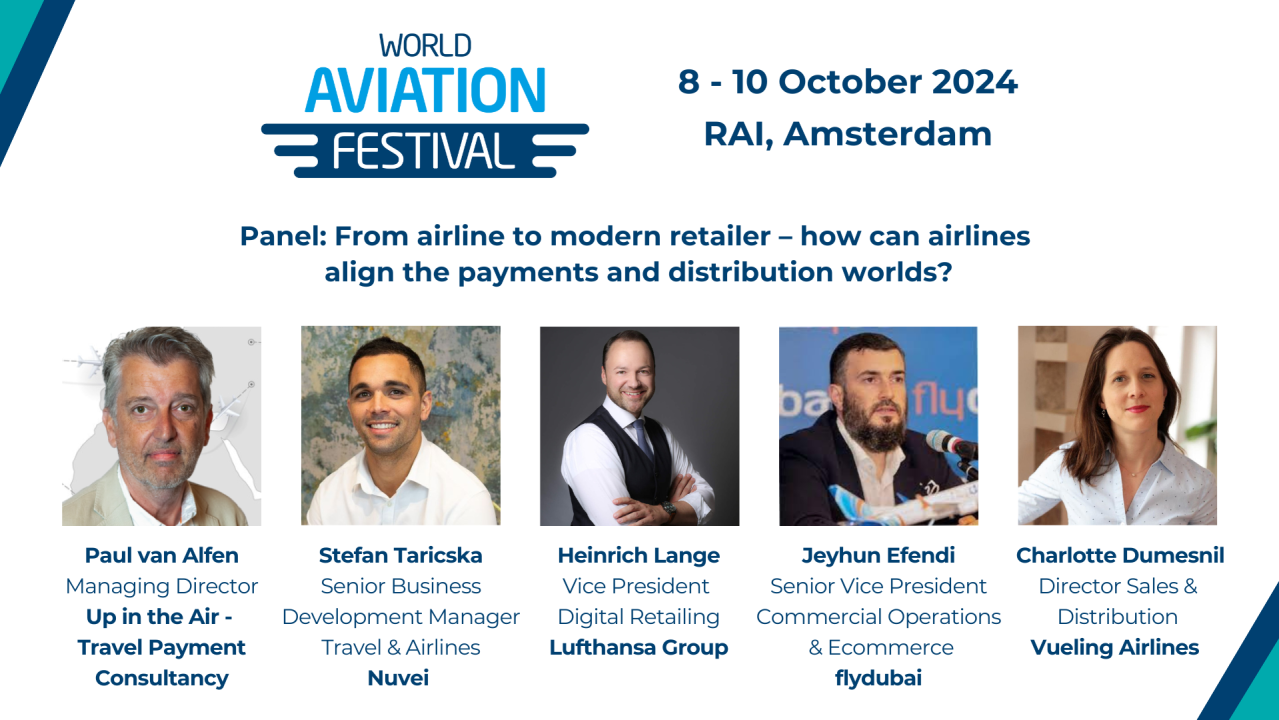 WORLD AVIATION FESTIVAL

8 - 10 October 2024
RAI, Amsterdam

Panel: From airline to modern retailer – how can airlines align the payments and distribution worlds?

Paul van Alfen
Managing Director
Up in the Air - Travel Payment Consultancy

Stefan Taricska
Senior Business Development Manager
Travel & Airlines
Nuvei

Heinrich Lange
Vice President
Digital Retailing
Lufthansa Group

Jeyhun Efendi
Senior Vice President
Commercial Operations & Ecommerce
flydubai

Charlotte Dumesnil
Director Sales & Distribution
Vueling Airlines